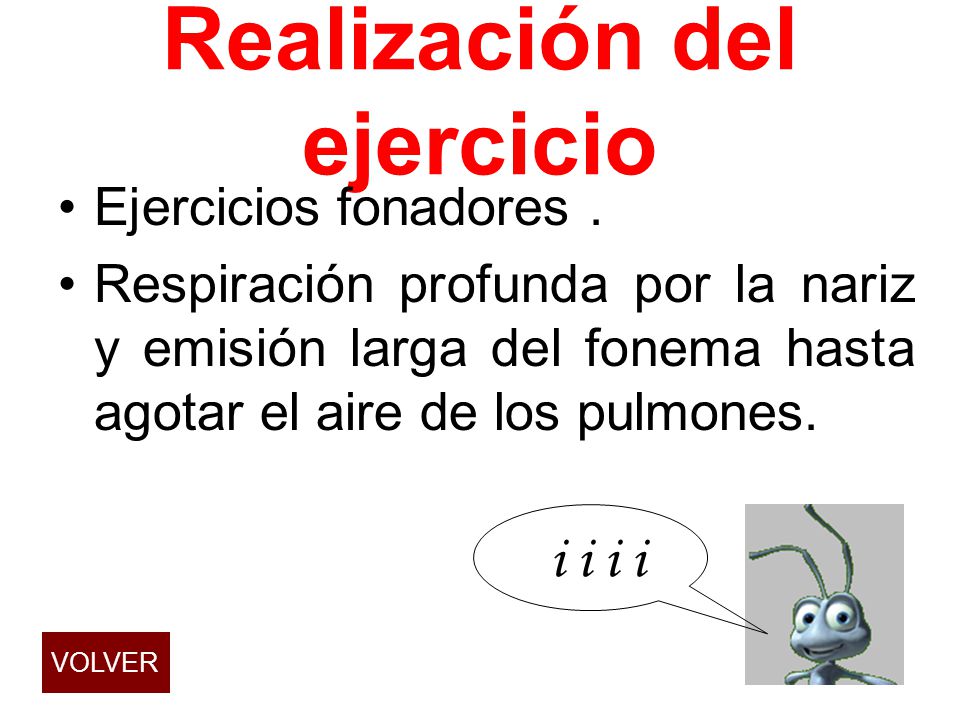 Realización del ejercicio

• Ejercicios fonadores .

• Respiración profunda por la nariz y emisión larga del fonema hasta agotar el aire de los pulmones.

i i i i

VOLVER